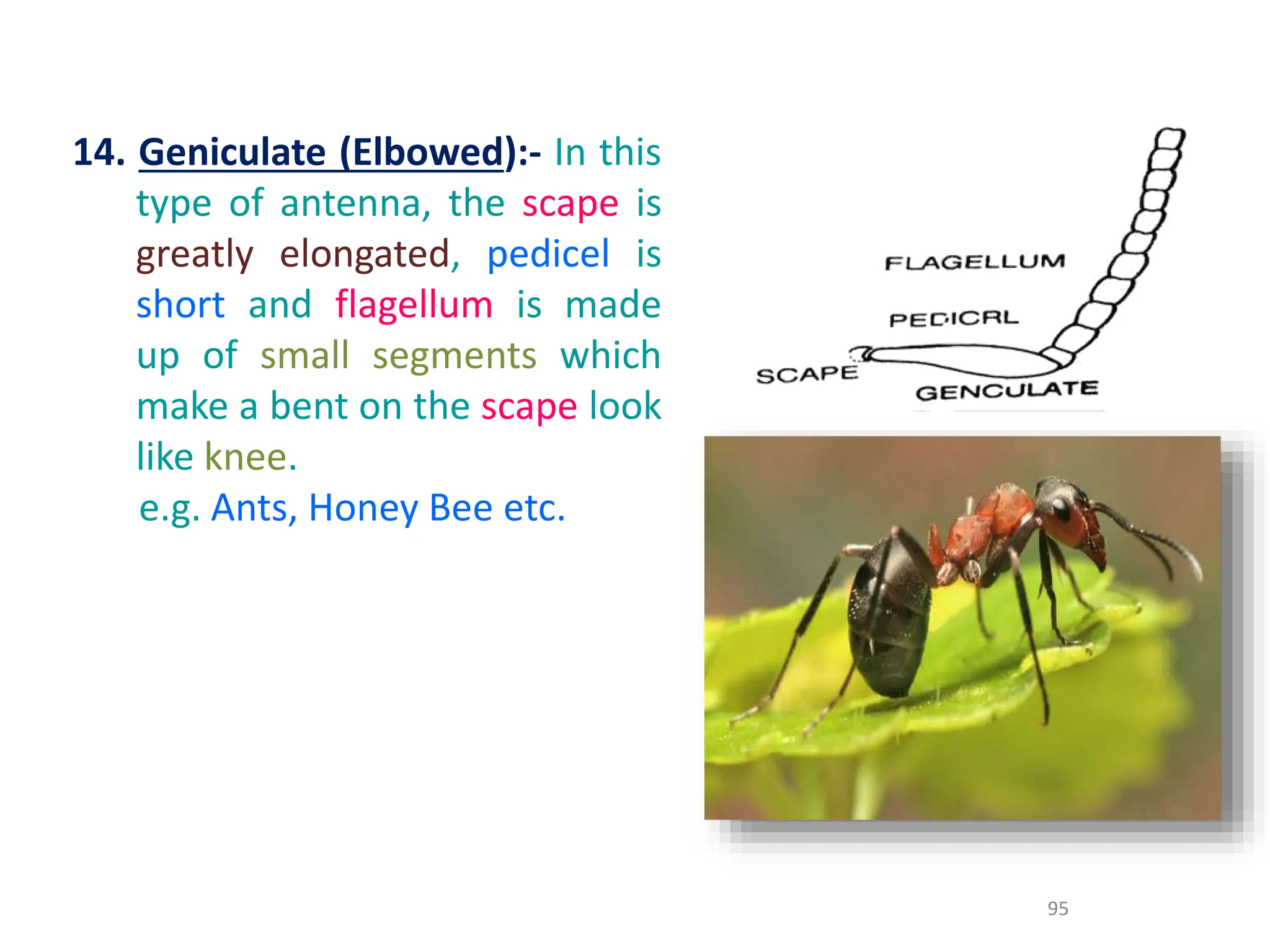 14. Geniculate (Elbowed):- In this type of antenna, the scape is greatly elongated, pedicel is short and flagellum is made up of small segments which make a bent on the scape look like knee.

e.g. Ants, Honey Bee etc.

FLAGELLUM

PEDICRL

SCAPE

GENCULATE

95